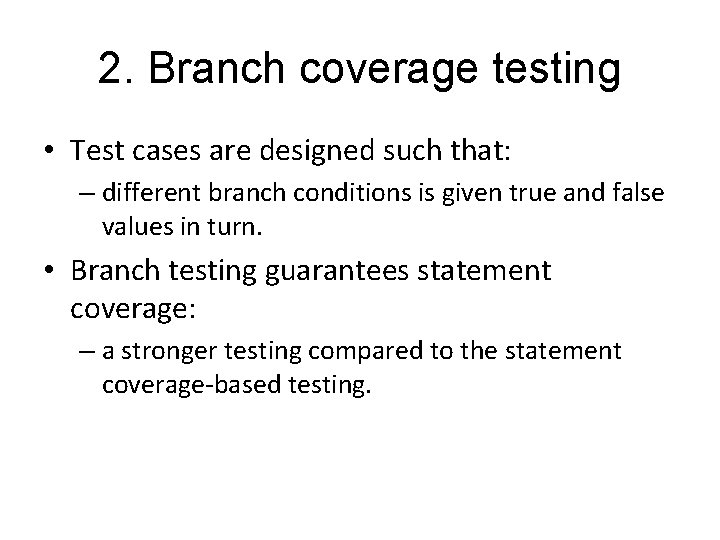 2. Branch coverage testing

• Test cases are designed such that:
– different branch conditions is given true and false values in turn.

• Branch testing guarantees statement coverage:
– a stronger testing compared to the statement coverage-based testing.